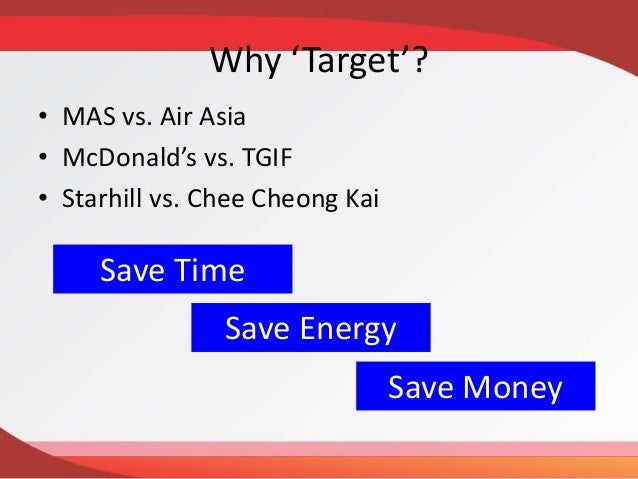 Why ‘Target’?

• MAS vs. Air Asia
• McDonald’s vs. TGIF
• Starhill vs. Chee Cheong Kai

Save Time

Save Energy

Save Money